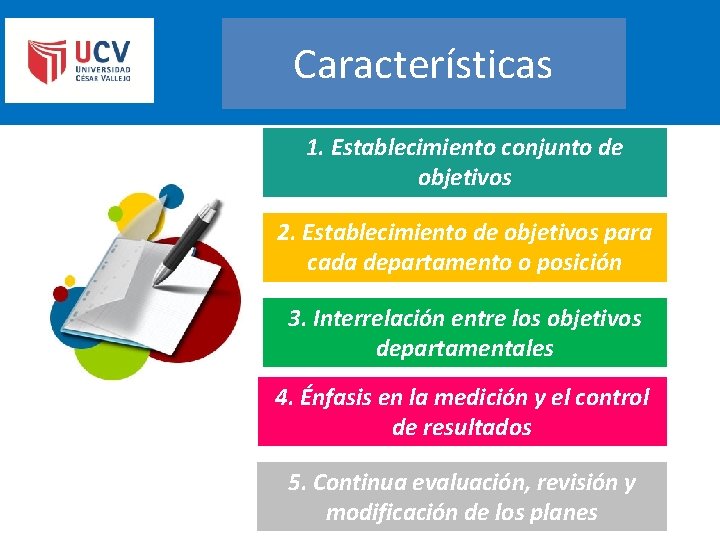 UCV
UNIVERSIDAD
CÉSAR VALLEJO

Características

1. Establecimiento conjunto de objetivos

2. Establecimiento de objetivos para cada departamento o posición

3. Interrelación entre los objetivos departamentales

4. Énfasis en la medición y el control de resultados

5. Continua evaluación, revisión y modificación de los planes